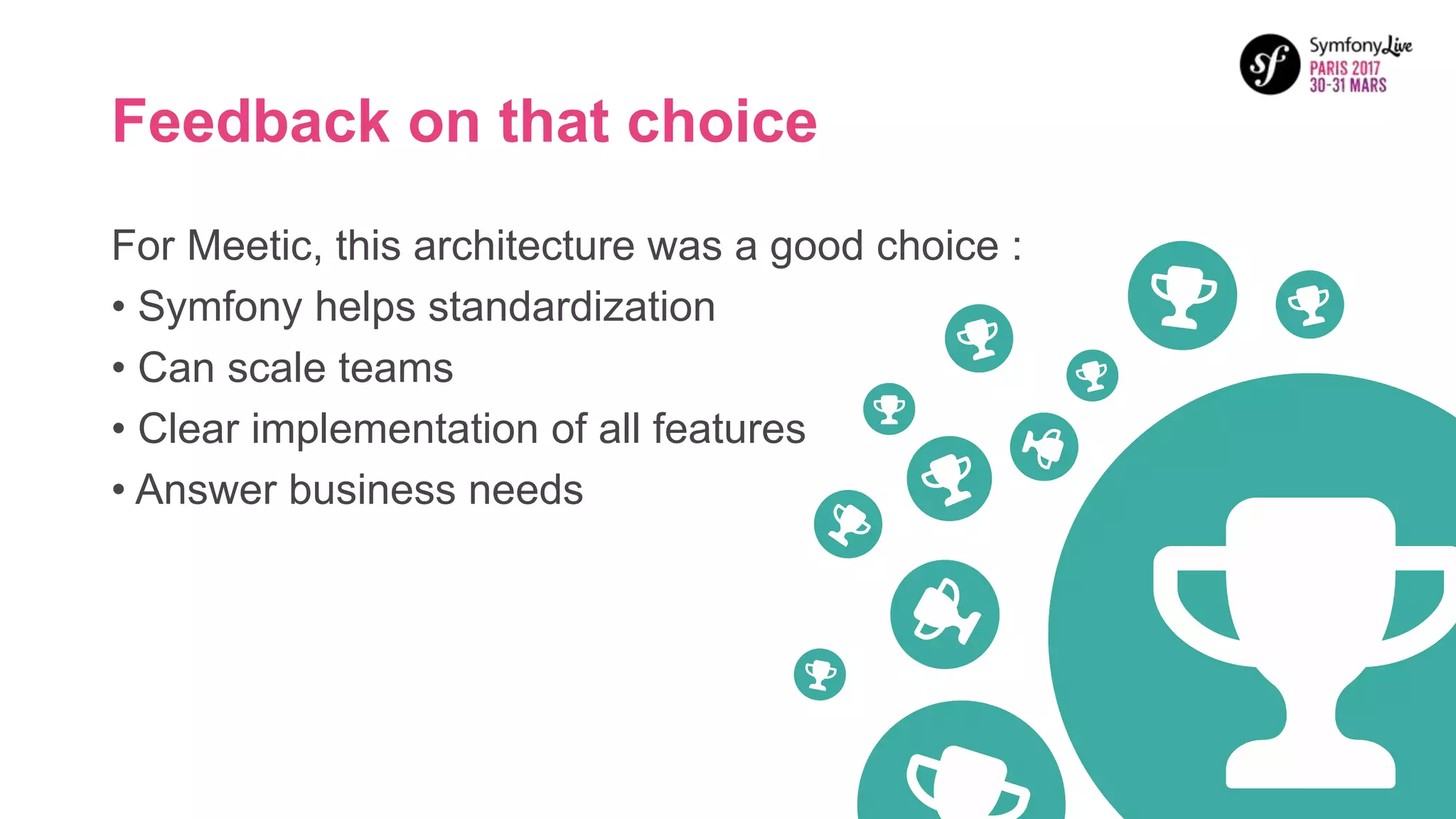 sf SymfonyLive PARIS 2017 30-31 MARS

Feedback on that choice

For Meetic, this architecture was a good choice :
• Symfony helps standardization
• Can scale teams
• Clear implementation of all features
• Answer business needs